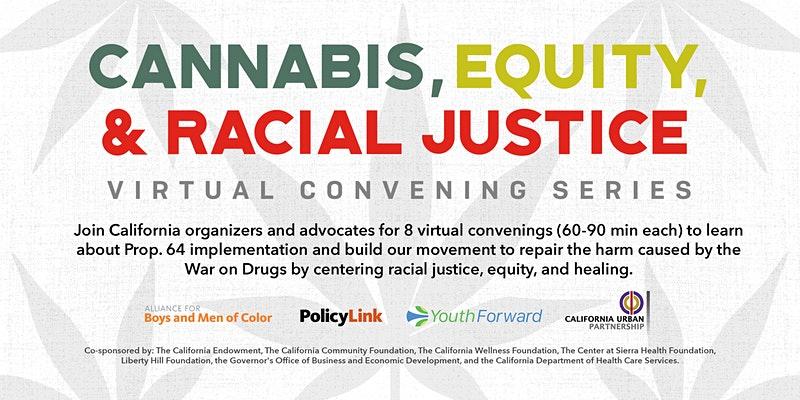 CANNABIS, EQUITY, & RACIAL JUSTICE

VIRTUAL CONVENING SERIES

Join California organizers and advocates for 8 virtual convenings (60-90 min each) to learn about Prop. 64 implementation and build our movement to repair the harm caused by the War on Drugs by centering racial justice, equity, and healing.

ALLIANCE FOR Boys and Men of Color

PolicyLink

YouthForward

CALIFORNIA URBAN PARTNERSHIP

Co-sponsored by: The California Endowment, The California Community Foundation, The California Wellness Foundation, The Center at Sierra Health Foundation, Liberty Hill Foundation, the Governor's Office of Business and Economic Development, and the California Department of Health Care Services.